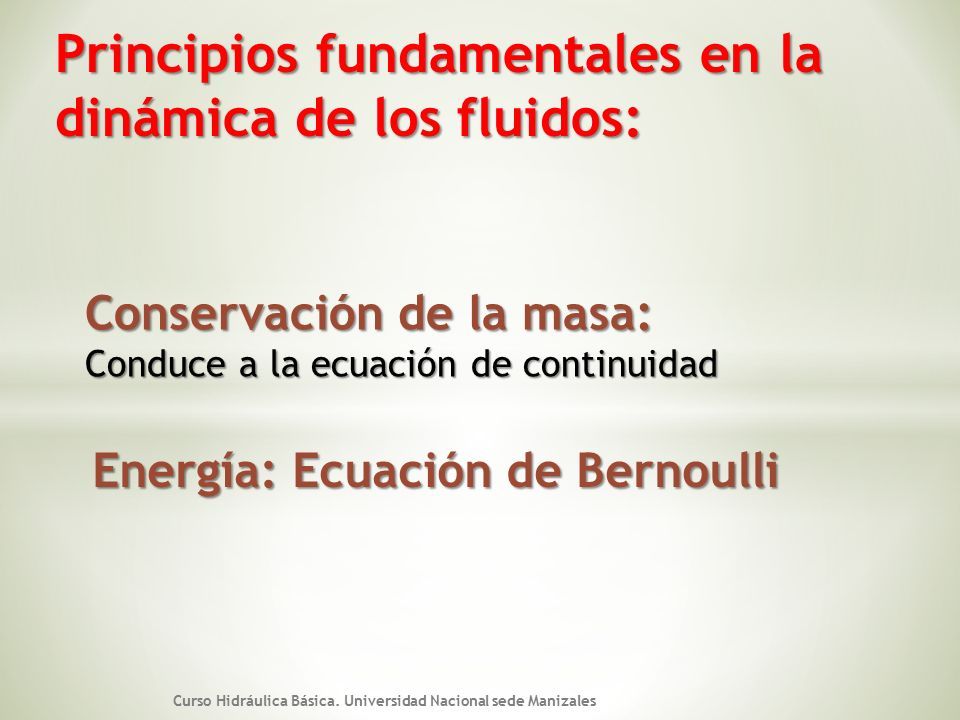 Principios fundamentales en la dinámica de los fluidos:

Conservación de la masa:
Conduce a la ecuación de continuidad

Energía: Ecuación de Bernoulli

Curso Hidráulica Básica. Universidad Nacional sede Manizales